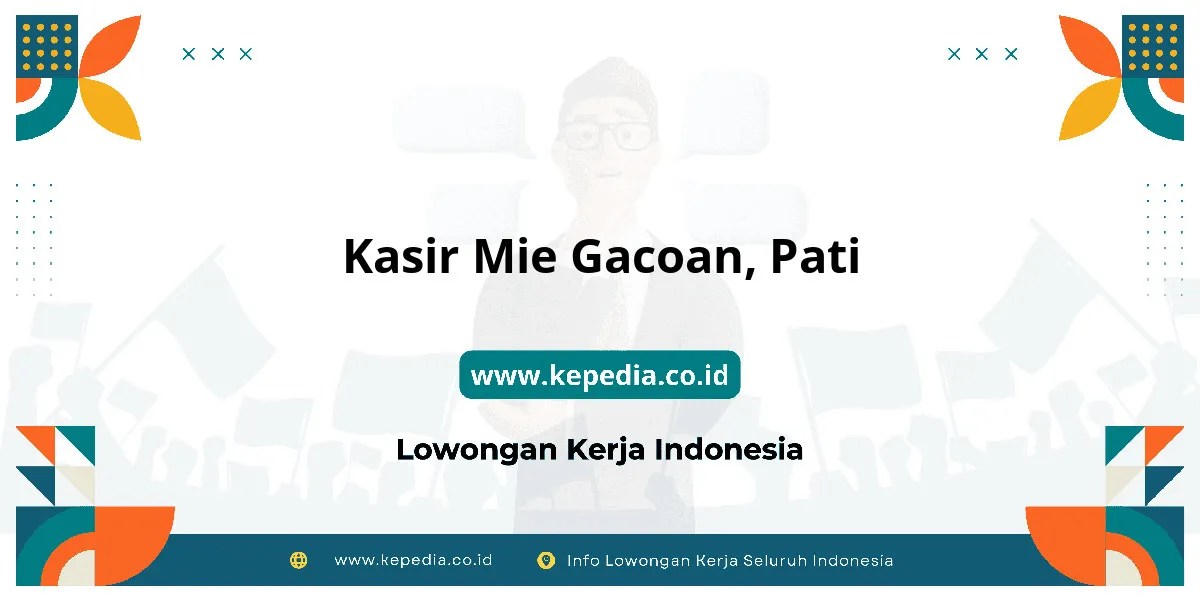 Kasir Mie Gacoan, Pati

www.kepedia.co.id

Lowongan Kerja Indonesia

www.kepedia.co.id Info Lowongan Kerja Seluruh Indonesia